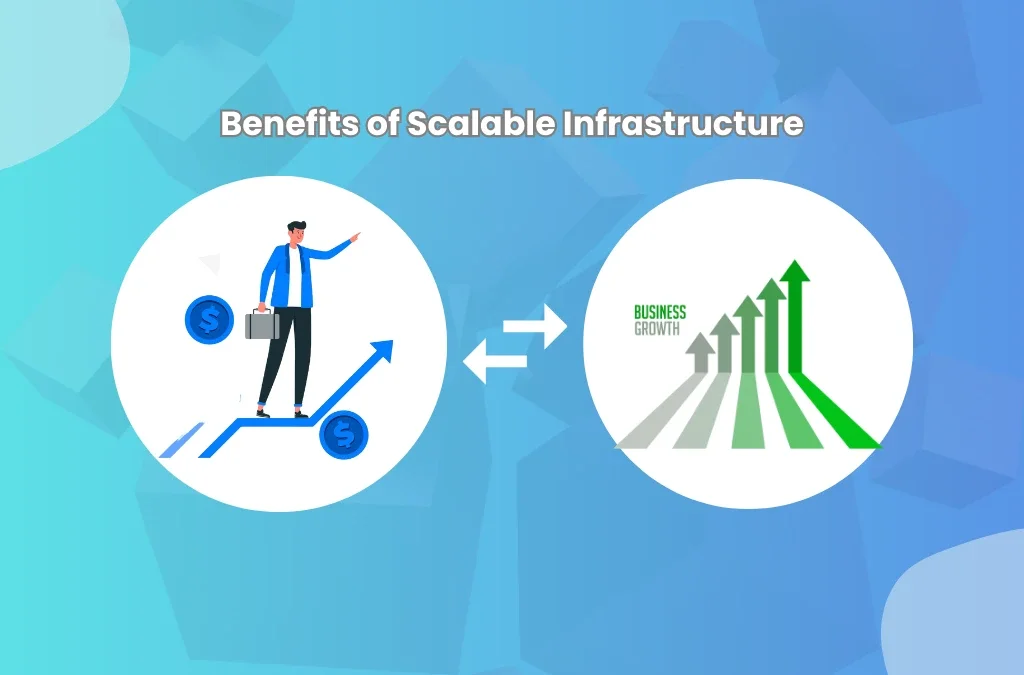 Benefits of Scalable Infrastructure

$

$

BUSINESS
GROWTH